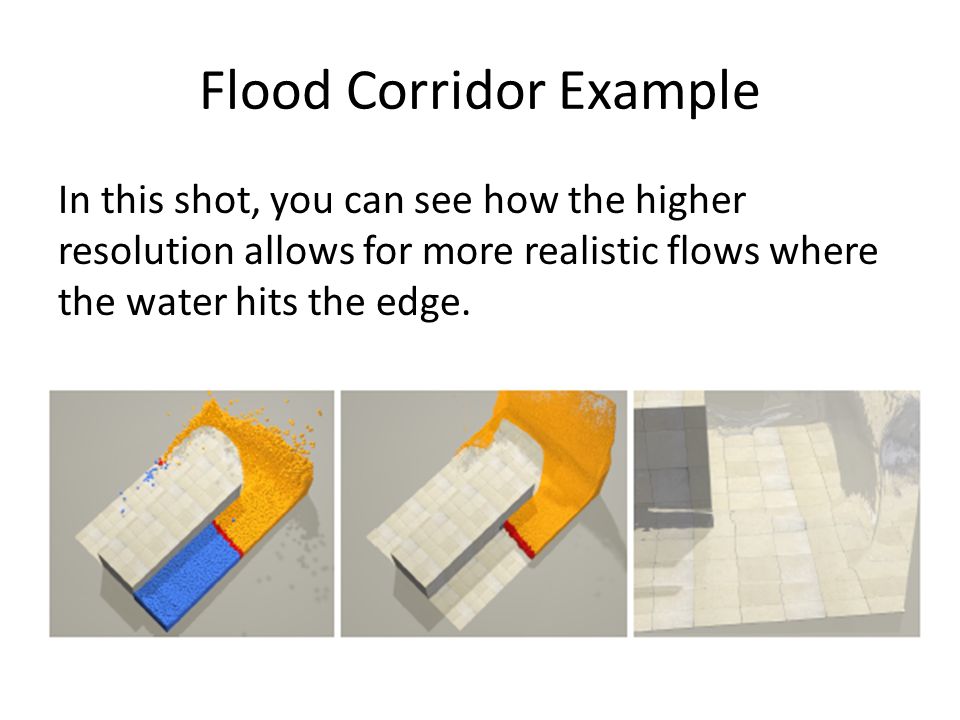 Flood Corridor Example

In this shot, you can see how the higher resolution allows for more realistic flows where the water hits the edge.